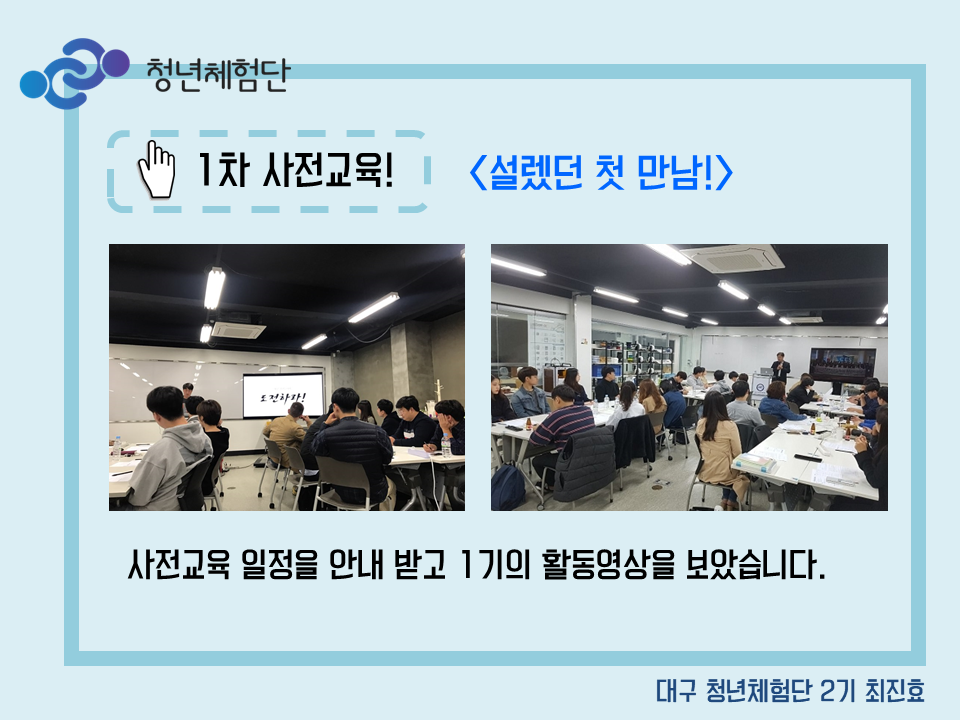 청년체험단

1차 사전교육!

<설렜던 첫 만남!>

도전하자!

사전교육 일정을 안내 받고 1기의 활동영상을 보았습니다.

대구 청년체험단 2기 최진효